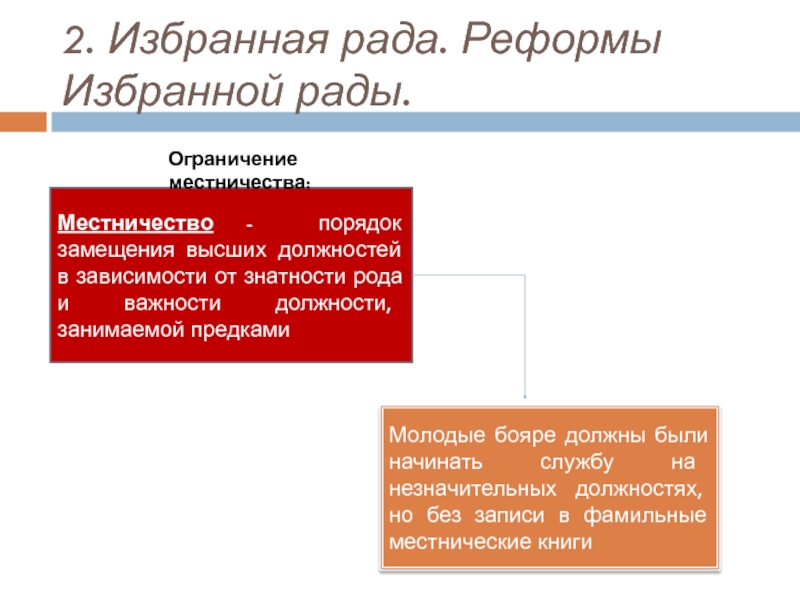 2. Избранная рада. Реформы Избранной рады.

Ограничение местничества:

Местничество - порядок замещения высших должностей в зависимости от знатности рода и важности должности, занимаемой предками

Молодые бояре должны были начинать службу на незначительных должностях, но без записи в фамильные местнические книги